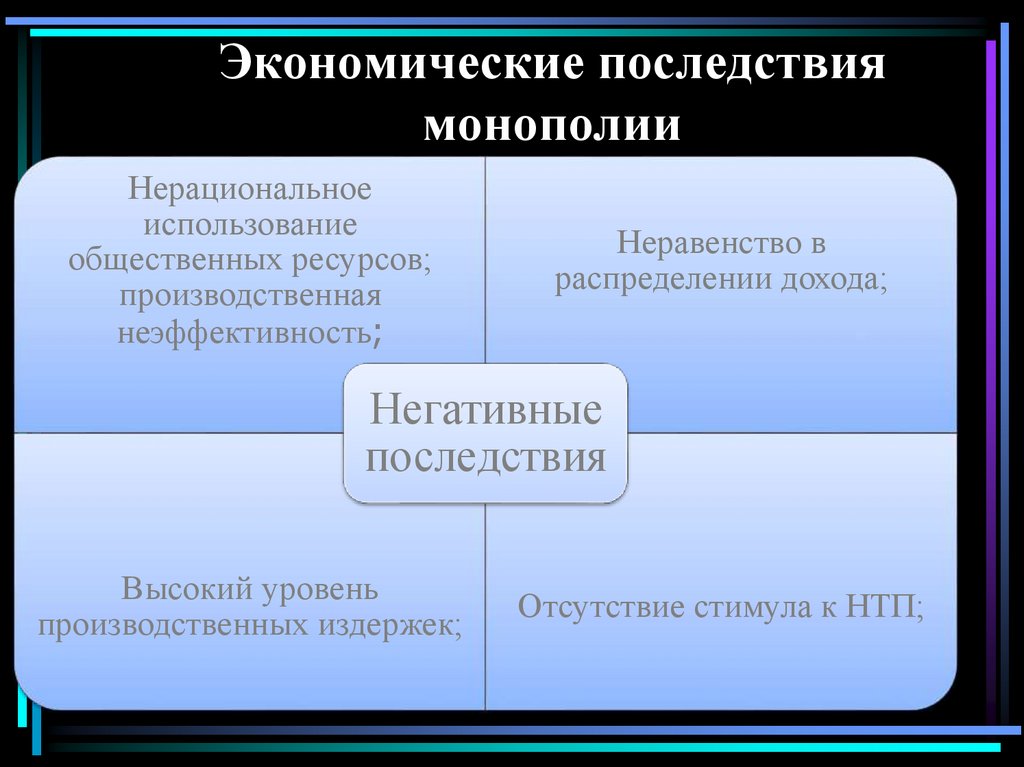 Экономические последствия монополии

Нерациональное использование общественных ресурсов; производственная неэффективность;

Неравенство в распределении дохода;

Негативные последствия

Высокий уровень производственных издержек;

Отсутствие стимула к НТП;